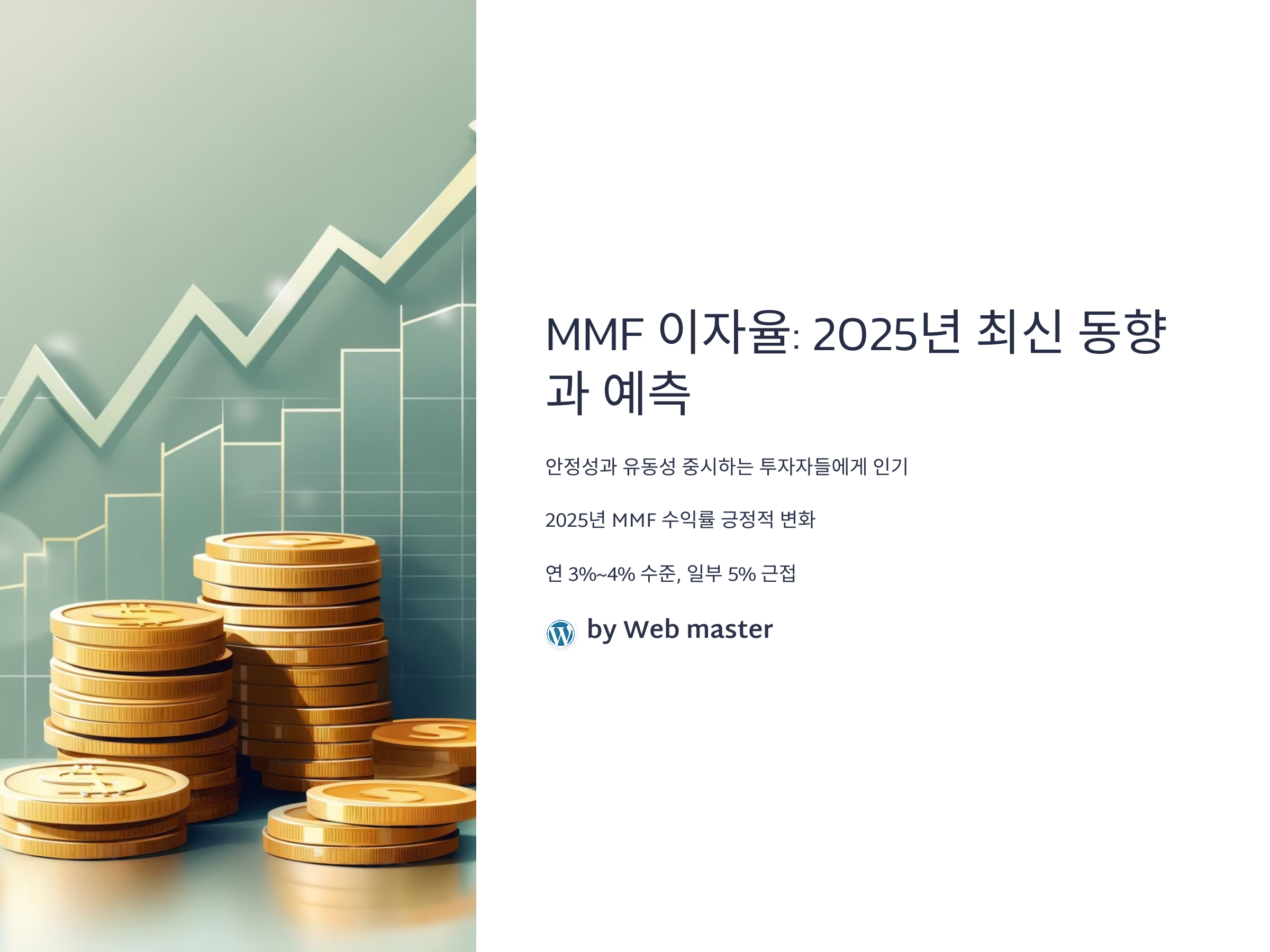 MMF 이자율: 2025년 최신 동향과 예측

안정성과 유동성 중시하는 투자자들에게 인기

2025년 MMF 수익률 긍정적 변화

연 3%~4% 수준, 일부 5% 근접

by Web master